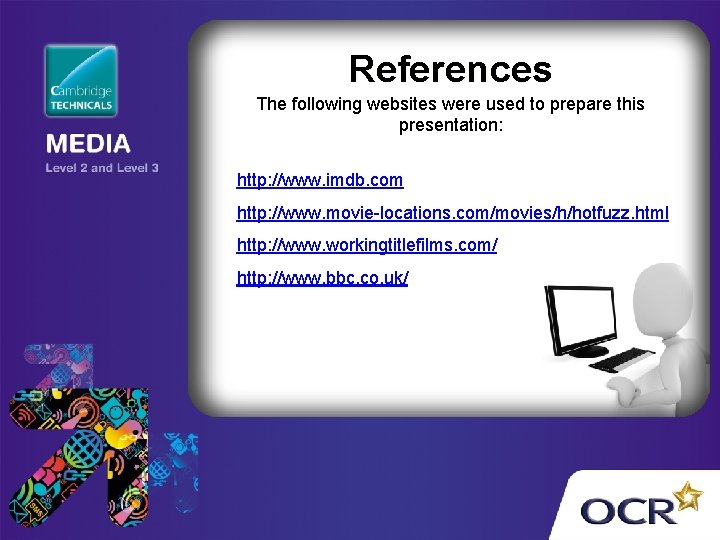 Cambridge TECHNICALS

MEDIA
Level 2 and Level 3

References
The following websites were used to prepare this presentation:

http://www.imdb.com

http://www.movie-locations.com/movies/h/hotfuzz.html

http://www.workingtitlefilms.com/

http://www.bbc.co.uk/

SMS

OCR